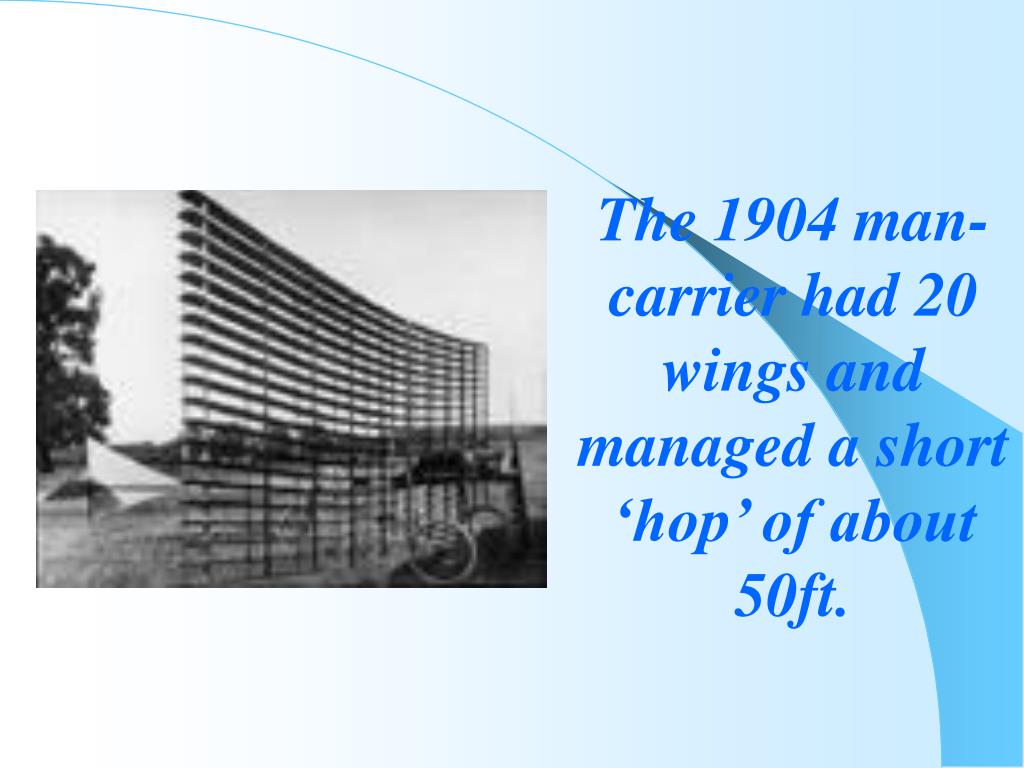 The 1904 man-carrier had 20 wings and managed a short ‘hop’ of about 50ft.